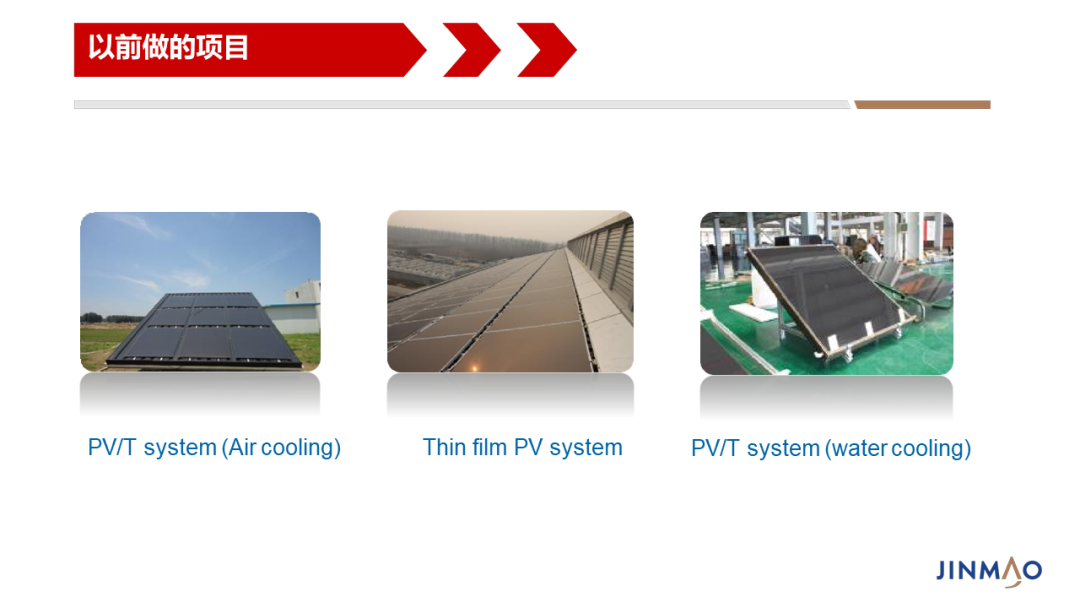 以前做的项目

PV/T system (Air cooling)

Thin film PV system

PV/T system (water cooling)

JINMAO